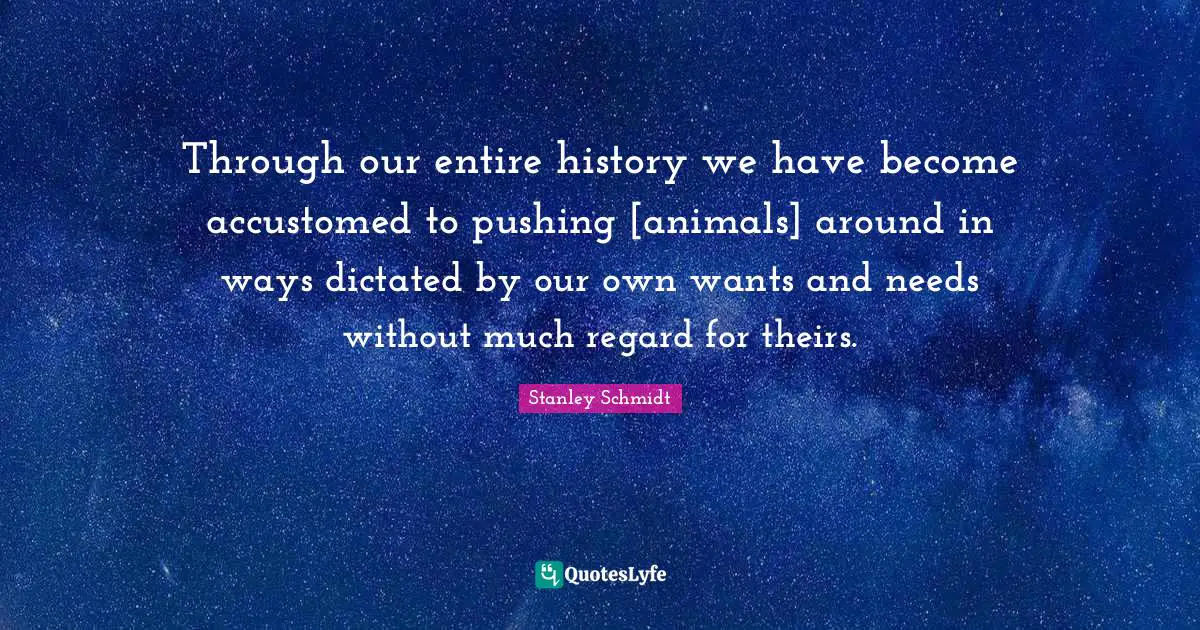 Through our entire history we have become accustomed to pushing [animals] around in ways dictated by our own wants and needs without much regard for theirs.

Stanley Schmidt

QuotesLyfe